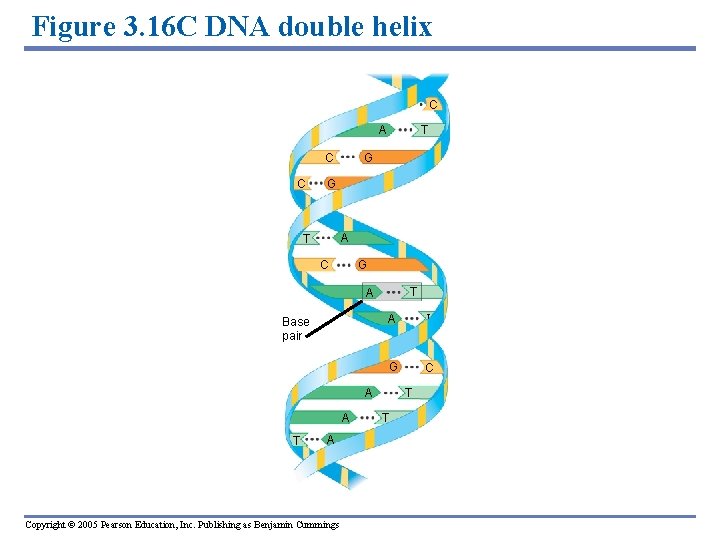 Figure 3.16C DNA double helix

C
A T
C G
C G
T A
C G
A T
A T
Base pair
G C
A T
A T
T A

Copyright © 2005 Pearson Education, Inc. Publishing as Benjamin Cummings